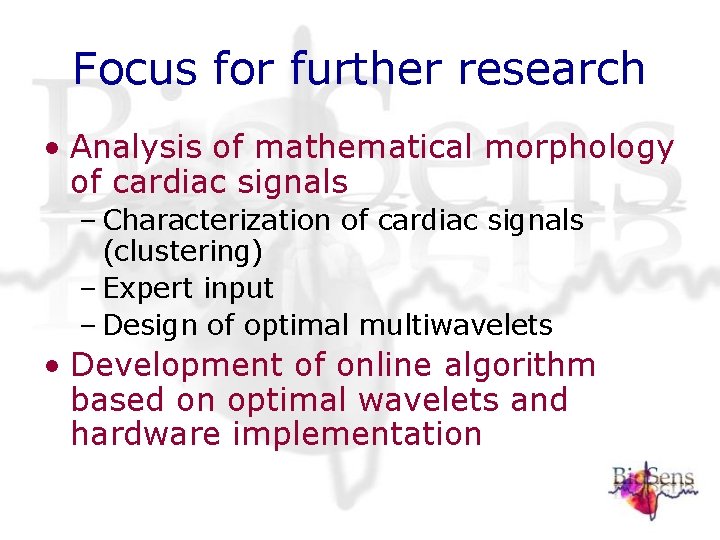 Focus for further research

• Analysis of mathematical morphology of cardiac signals
  – Characterization of cardiac signals (clustering)
  – Expert input
  – Design of optimal multiwavelets
• Development of online algorithm based on optimal wavelets and hardware implementation

BioSens